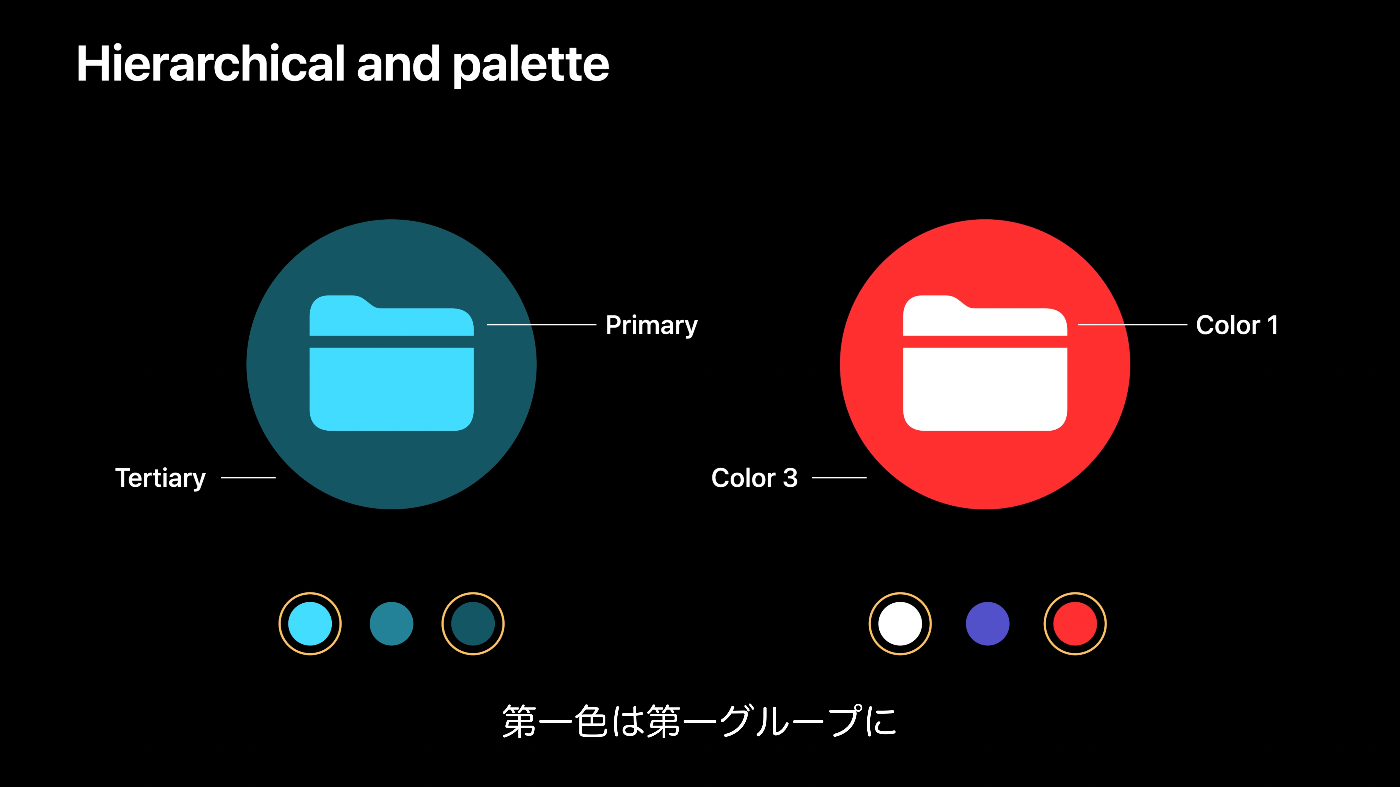 Hierarchical and palette

Primary

Tertiary

Color 1

Color 3

第一色は第一グループに